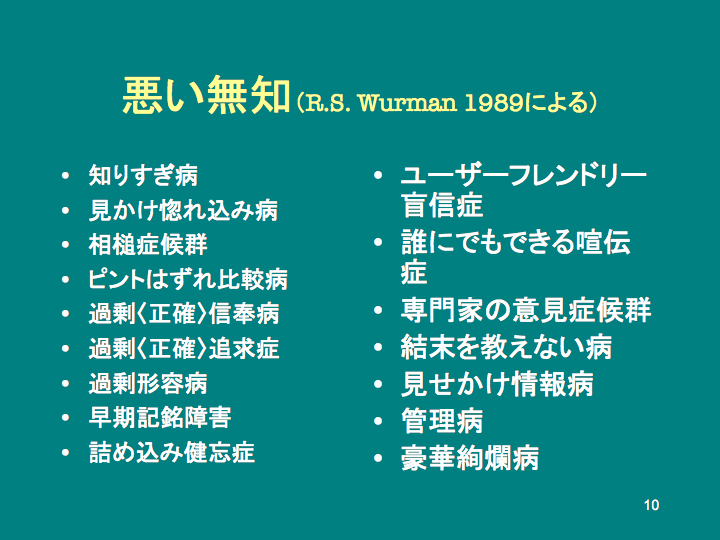 悪い無知（R.S. Wurman 1989による）

• 知りすぎ病
• 見かけ惚れ込み病
• 相槌症候群
• ピントはずれ比較病
• 過剰〈正確〉信奉病
• 過剰〈正確〉追求症
• 過剰形容病
• 早期記銘障害
• 詰め込み健忘症

• ユーザーフレンドリー盲信症
• 誰にでもできる喧伝症
• 専門家の意見症候群
• 結末を教えない病
• 見せかけ情報病
• 管理病
• 豪華絢爛病

10